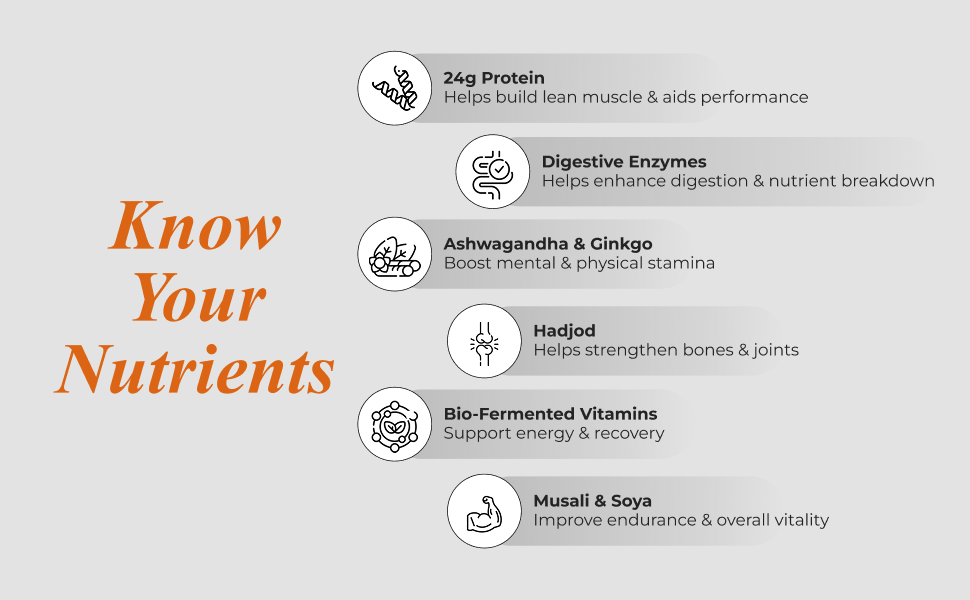 Know Your Nutrients

24g Protein
Helps build lean muscle & aids performance

Digestive Enzymes
Helps enhance digestion & nutrient breakdown

Ashwagandha & Ginkgo
Boost mental & physical stamina

Hadjod
Helps strengthen bones & joints

Bio-Fermented Vitamins
Support energy & recovery

Musali & Soya
Improve endurance & overall vitality